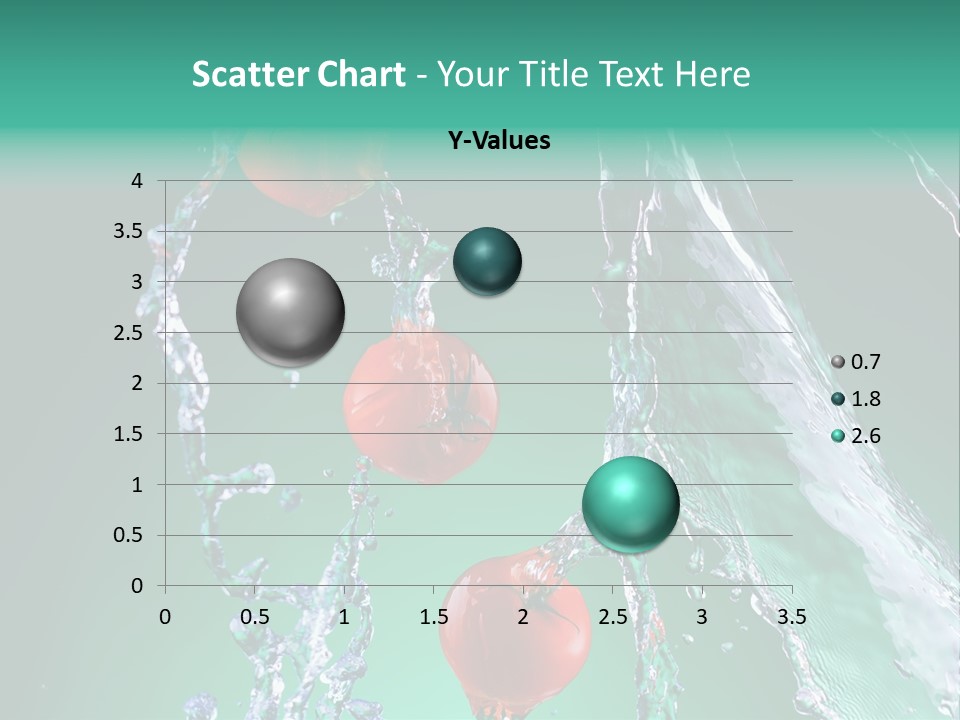 Scatter Chart - Your Title Text Here

Y-Values

4
3.5
3
2.5
2
1.5
1
0.5
0

0 0.5 1 1.5 2 2.5 3 3.5

0.7
1.8
2.6